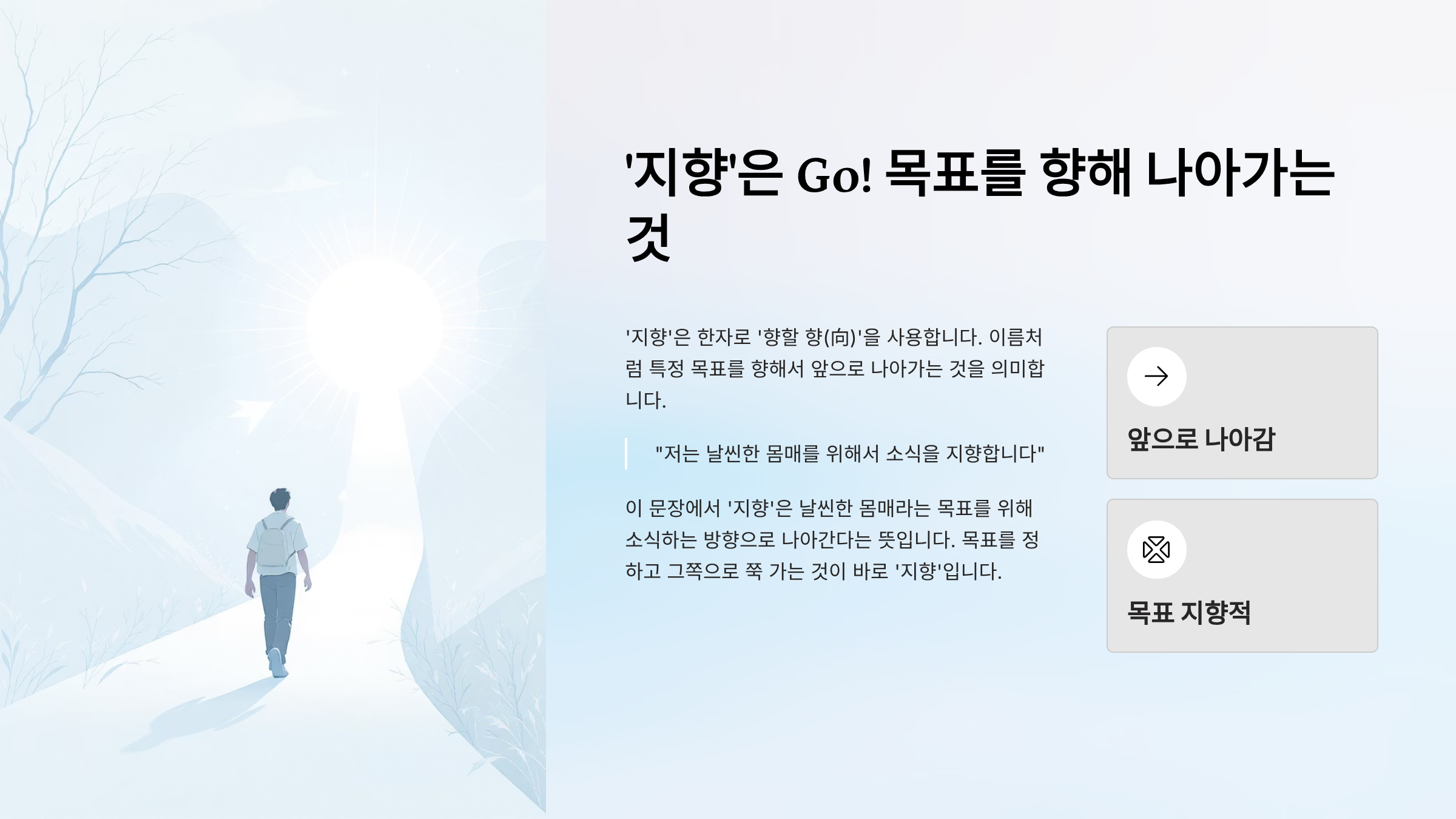 '지향'은 Go! 목표를 향해 나아가는 것

'지향'은 한자로 '향할 향(向)'을 사용합니다. 이름처럼 특정 목표를 향해서 앞으로 나아가는 것을 의미합니다.

"저는 날씬한 몸매를 위해서 소식을 지향합니다"

이 문장에서 '지향'은 날씬한 몸매라는 목표를 위해 소식하는 방향으로 나아간다는 뜻입니다. 목표를 정하고 그쪽으로 쭉 가는 것이 바로 '지향'입니다.

앞으로 나아감

목표 지향적